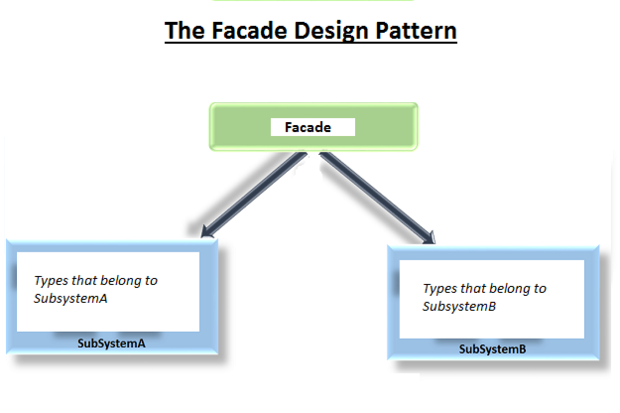 The Facade Design Pattern

Facade

Types that belong to SubsystemA

SubSystemA

Types that belong to SubsystemB

SubSystemB